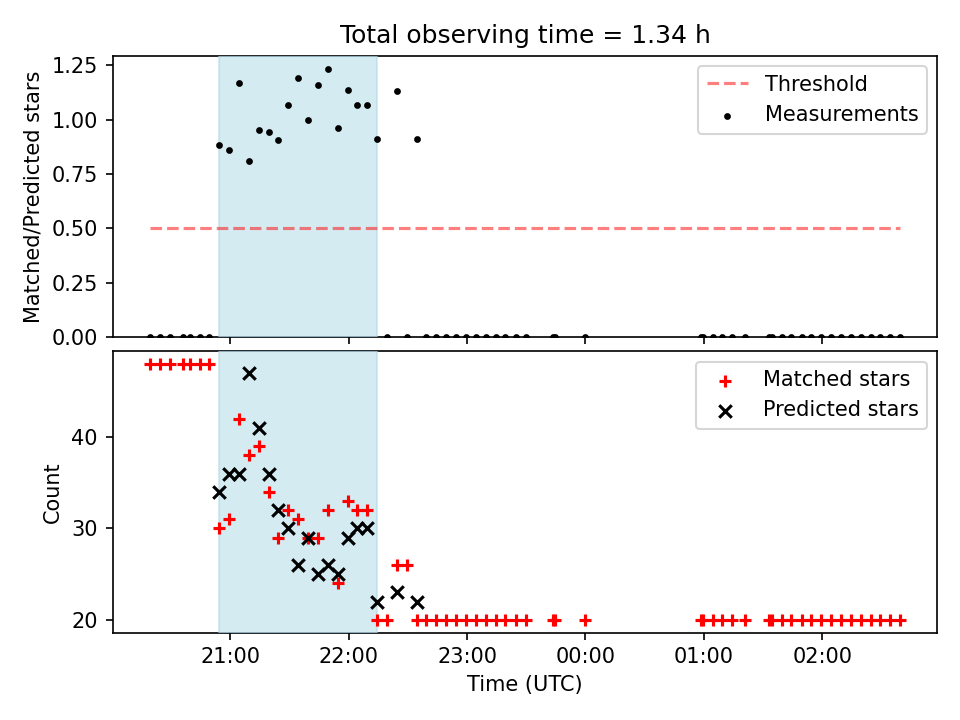 Total observing time = 1.34 h

Matched/Predicted stars

1.25
1.00
0.75
0.50
0.25
0.00

Threshold
Measurements

Count

40
30
20

Matched stars
Predicted stars

21:00
22:00
23:00
00:00
01:00
02:00

Time (UTC)